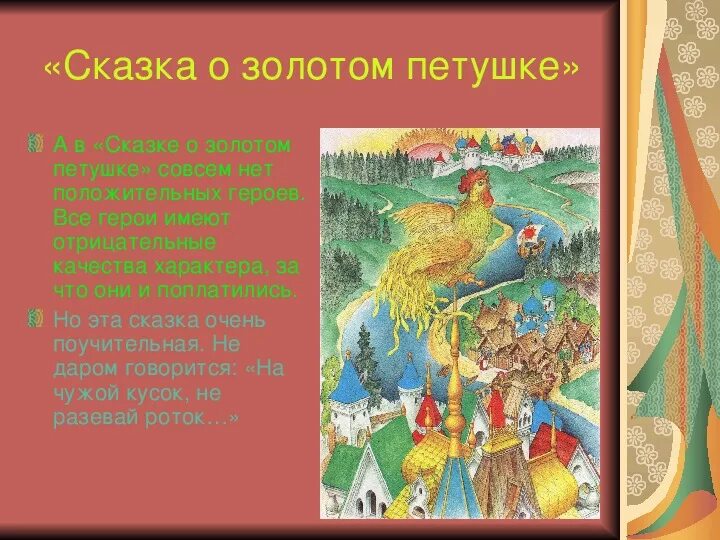 «Сказка о золотом петушке»

А в «Сказке о золотом петушке» совсем нет положительных героев. Все герои имеют отрицательные качества характера, за что они и поплатились.

Но эта сказка очень поучительная. Не даром говорится: «На чужой кусок, не разевай роток…»